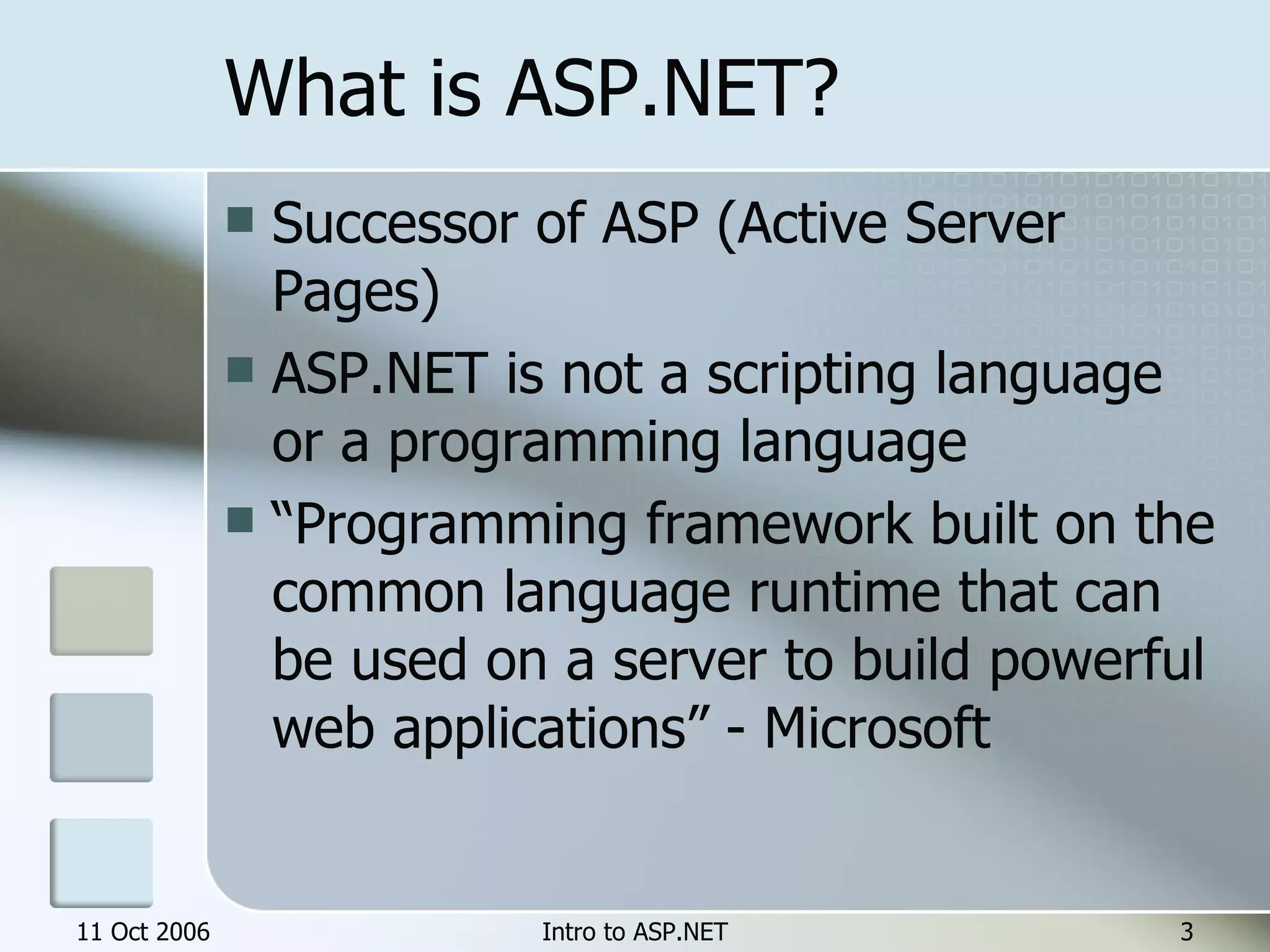 What is ASP.NET?

- Successor of ASP (Active Server Pages)
- ASP.NET is not a scripting language or a programming language
- “Programming framework built on the common language runtime that can be used on a server to build powerful web applications” - Microsoft

11 Oct 2006 Intro to ASP.NET 3